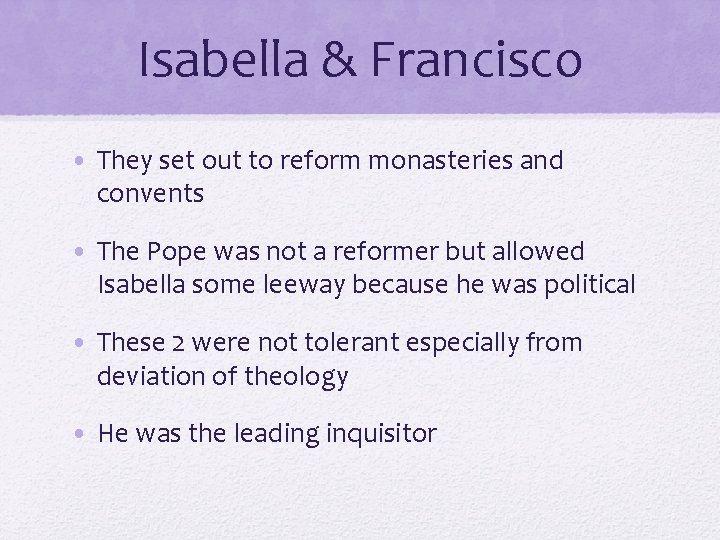 Isabella & Francisco

• They set out to reform monasteries and convents

• The Pope was not a reformer but allowed Isabella some leeway because he was political

• These 2 were not tolerant especially from deviation of theology

• He was the leading inquisitor